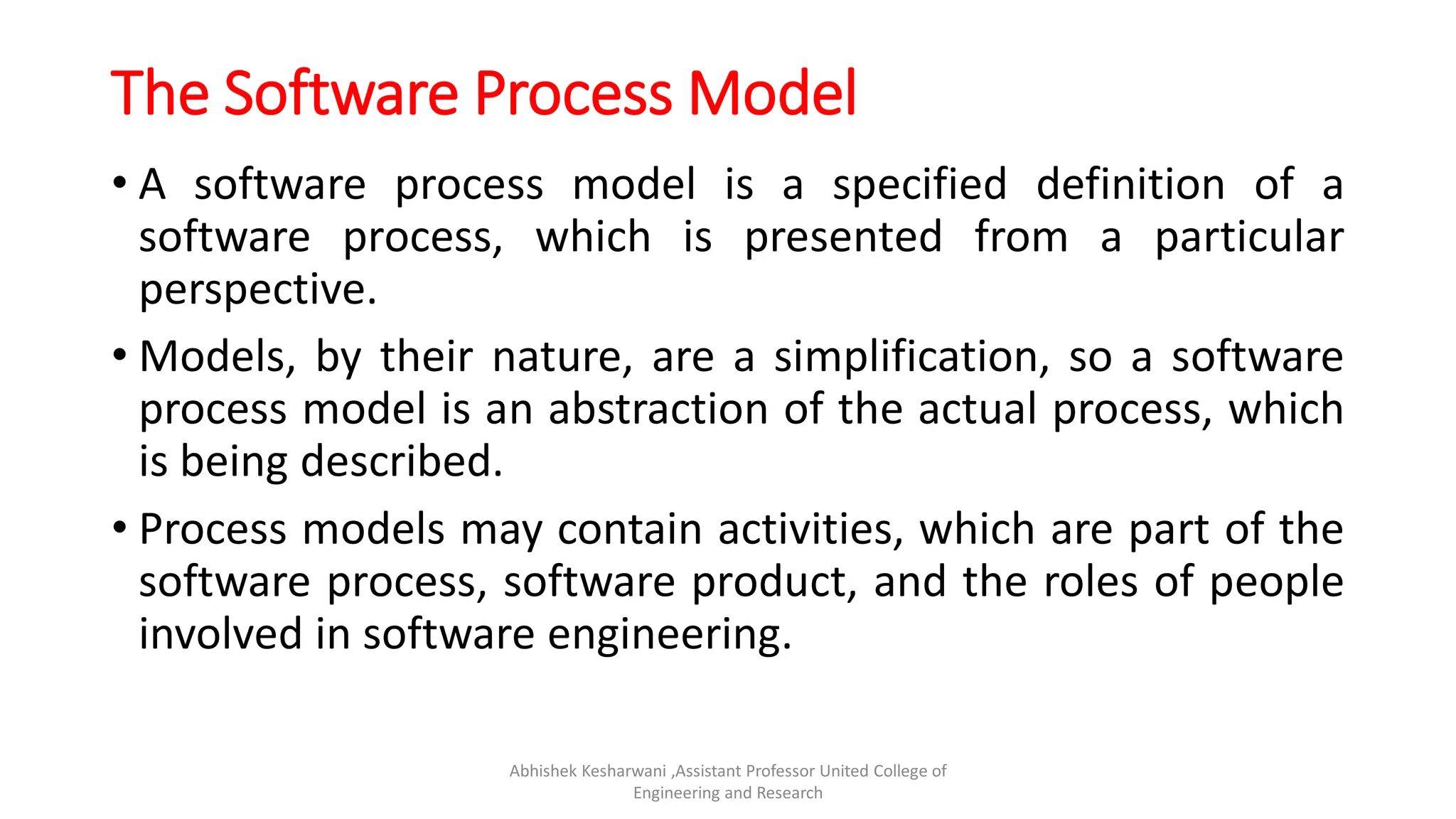 The Software Process Model

• A software process model is a specified definition of a software process, which is presented from a particular perspective.

• Models, by their nature, are a simplification, so a software process model is an abstraction of the actual process, which is being described.

• Process models may contain activities, which are part of the software process, software product, and the roles of people involved in software engineering.

Abhishek Kesharwani ,Assistant Professor United College of Engineering and Research